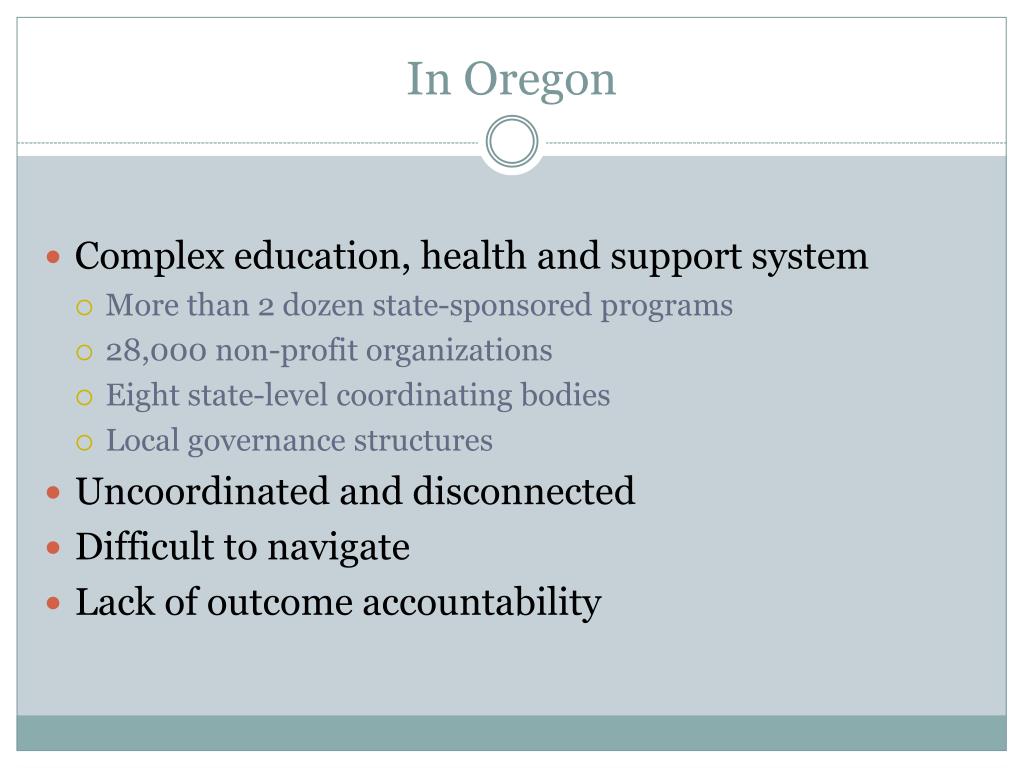 In Oregon

- Complex education, health and support system
  - More than 2 dozen state-sponsored programs
  - 28,000 non-profit organizations
  - Eight state-level coordinating bodies
  - Local governance structures
- Uncoordinated and disconnected
- Difficult to navigate
- Lack of outcome accountability